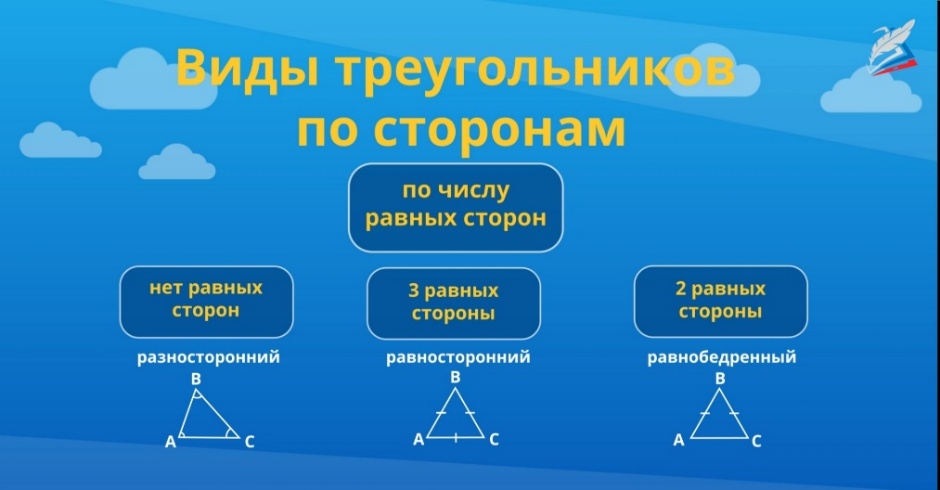 Виды треугольников по сторонам

по числу равных сторон

нет равных сторон

разносторонний

B

A

C

3 равных стороны

равносторонний

B

A

C

2 равных стороны

равнобедренный

B

A

C